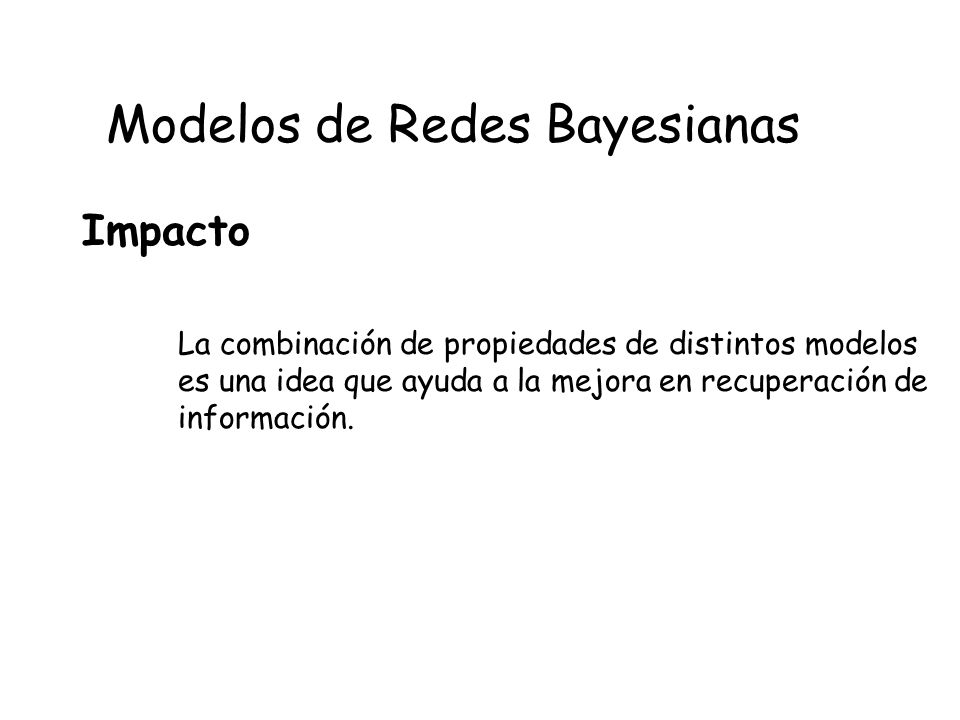 Modelos de Redes Bayesianas

Impacto

La combinación de propiedades de distintos modelos es una idea que ayuda a la mejora en recuperación de información.